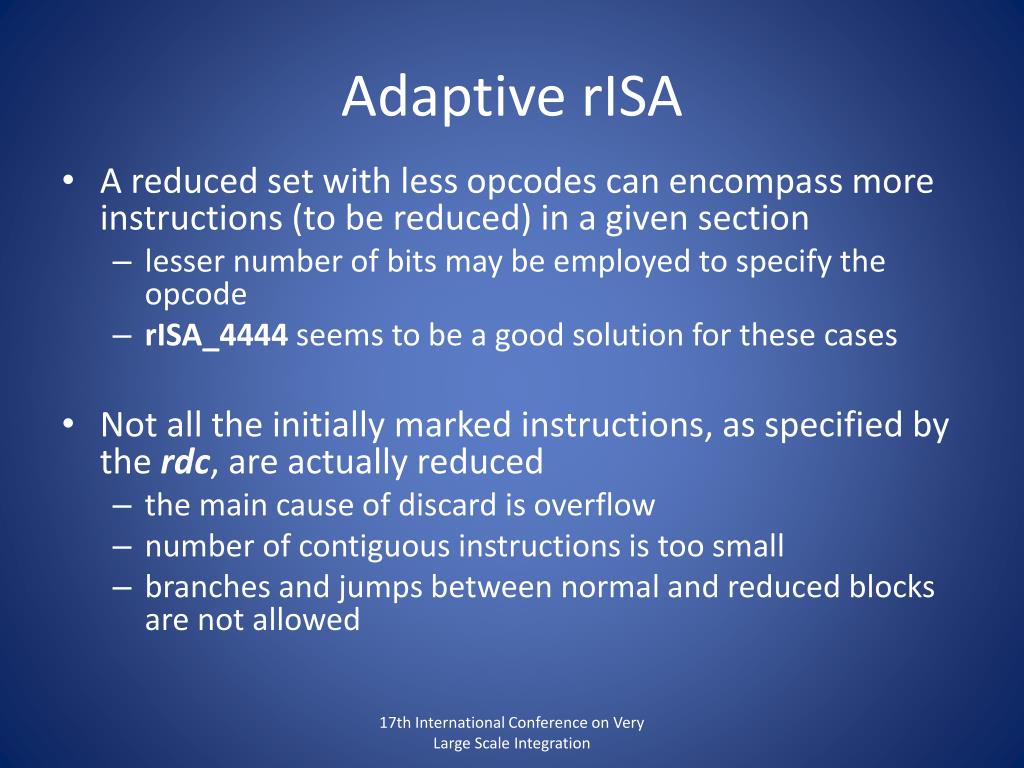 Adaptive rISA

• A reduced set with less opcodes can encompass more instructions (to be reduced) in a given section
– lesser number of bits may be employed to specify the opcode
– rISA_4444 seems to be a good solution for these cases

• Not all the initially marked instructions, as specified by the rdc, are actually reduced
– the main cause of discard is overflow
– number of contiguous instructions is too small
– branches and jumps between normal and reduced blocks are not allowed

17th International Conference on Very Large Scale Integration